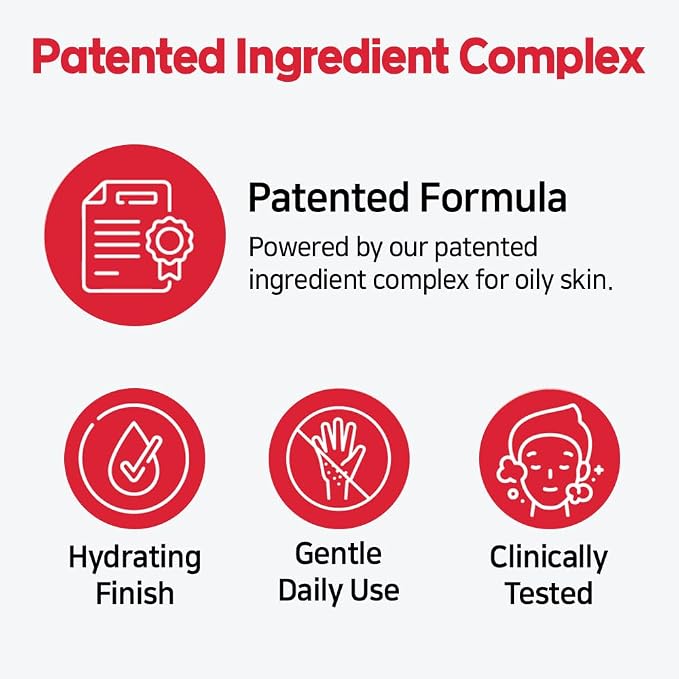 Patented Ingredient Complex

Patented Formula

Powered by our patented ingredient complex for oily skin.

Hydrating
Finish

Gentle
Daily Use

Clinically
Tested